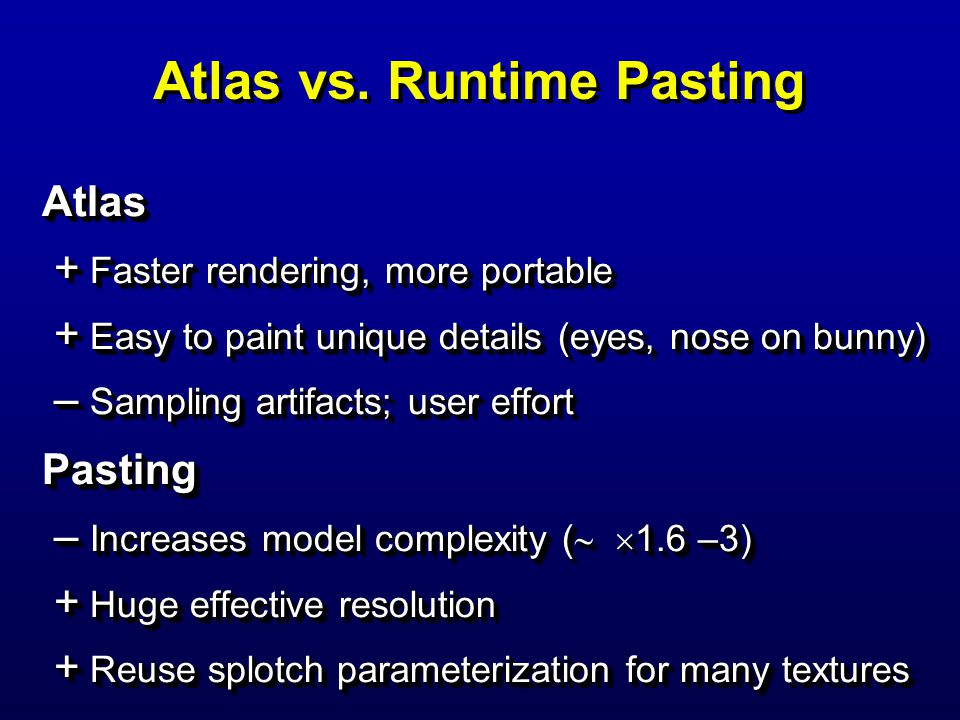 Atlas vs. Runtime Pasting

Atlas

+ Faster rendering, more portable

+ Easy to paint unique details (eyes, nose on bunny)

– Sampling artifacts; user effort

Pasting

– Increases model complexity ($\sim \times 1.6 – 3$)

+ Huge effective resolution

+ Reuse splotch parameterization for many textures